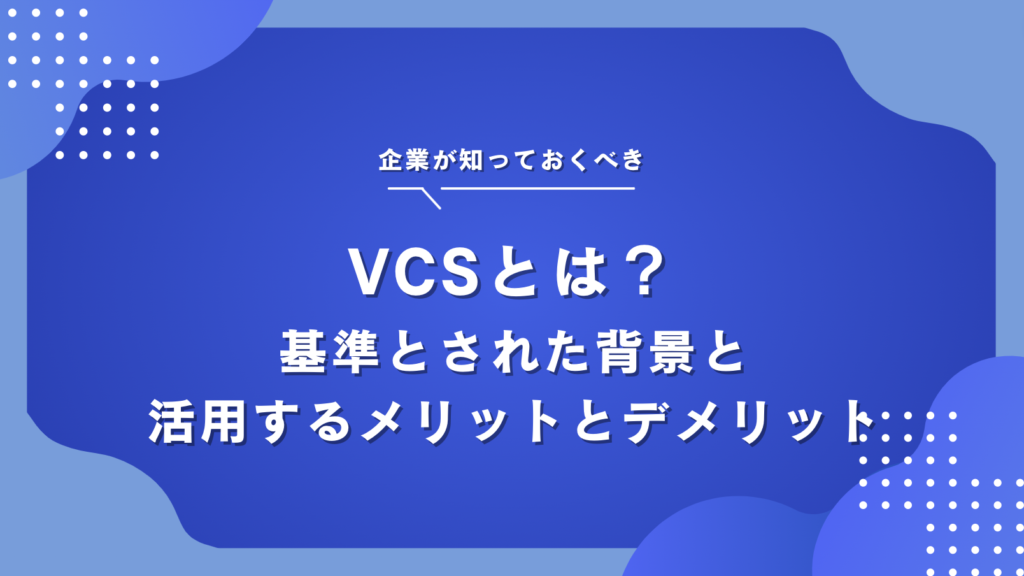 企業が知っておくべき

VCSとは？
基準とされた背景と
活用するメリットとデメリット